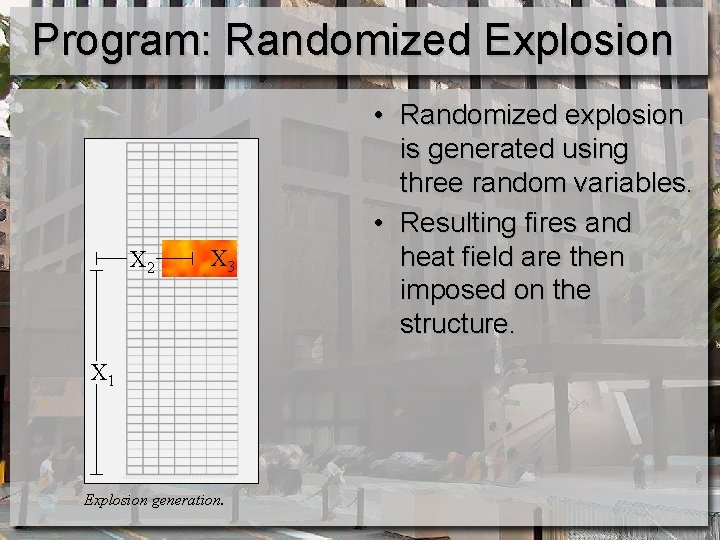 Program: Randomized Explosion

$X_2$

$X_3$

$X_1$

Explosion generation.

• Randomized explosion is generated using three random variables.

• Resulting fires and heat field are then imposed on the structure.